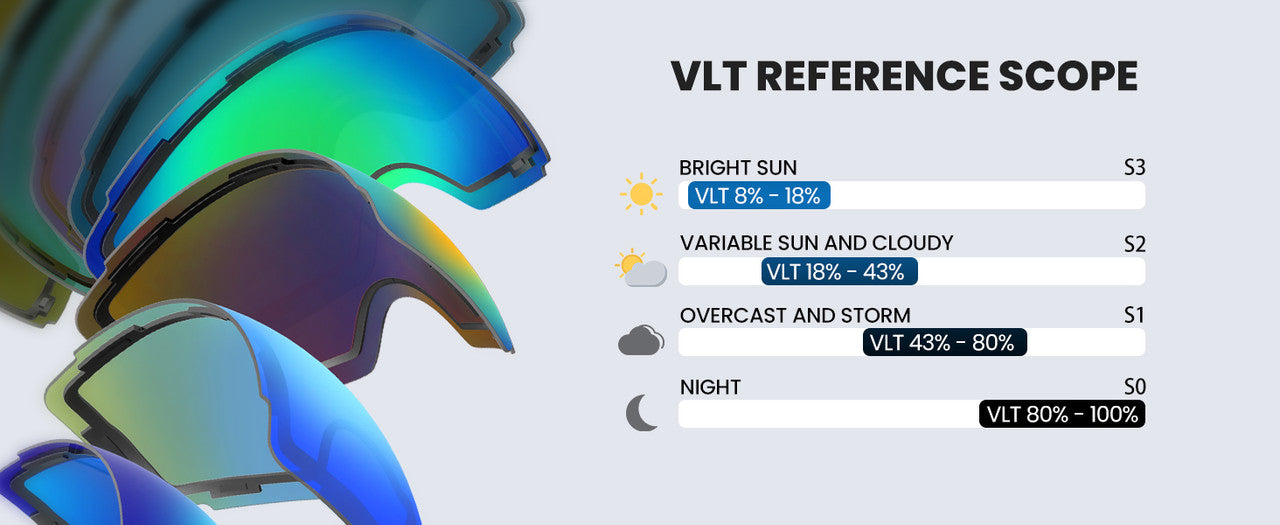 VLT REFERENCE SCOPE

BRIGHT SUN S3
VLT 8% - 18%

VARIABLE SUN AND CLOUDY S2
VLT 18% - 43%

OVERCAST AND STORM S1
VLT 43% - 80%

NIGHT S0
VLT 80% - 100%